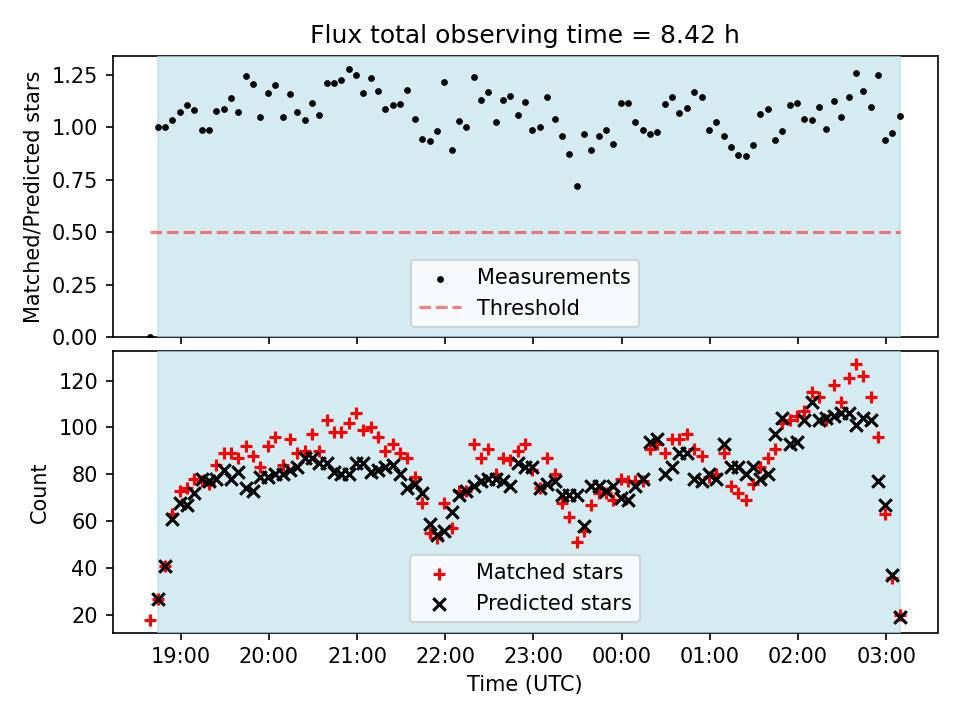 Flux total observing time = 8.42 h

Matched/Predicted stars

1.25
1.00
0.75
0.50
0.25
0.00

Measurements
Threshold

Count

120
100
80
60
40
20

Matched stars
Predicted stars

19:00 20:00 21:00 22:00 23:00 00:00 01:00 02:00 03:00

Time (UTC)